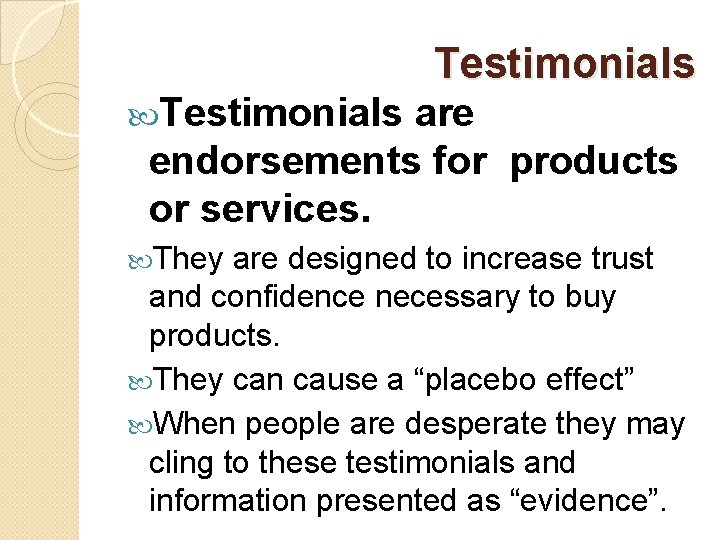 Testimonials

Testimonials are endorsements for  products or services.

They are designed to increase trust and confidence necessary to buy products.

They can cause a “placebo effect”

When people are desperate they may cling to these testimonials and information presented as “evidence”.